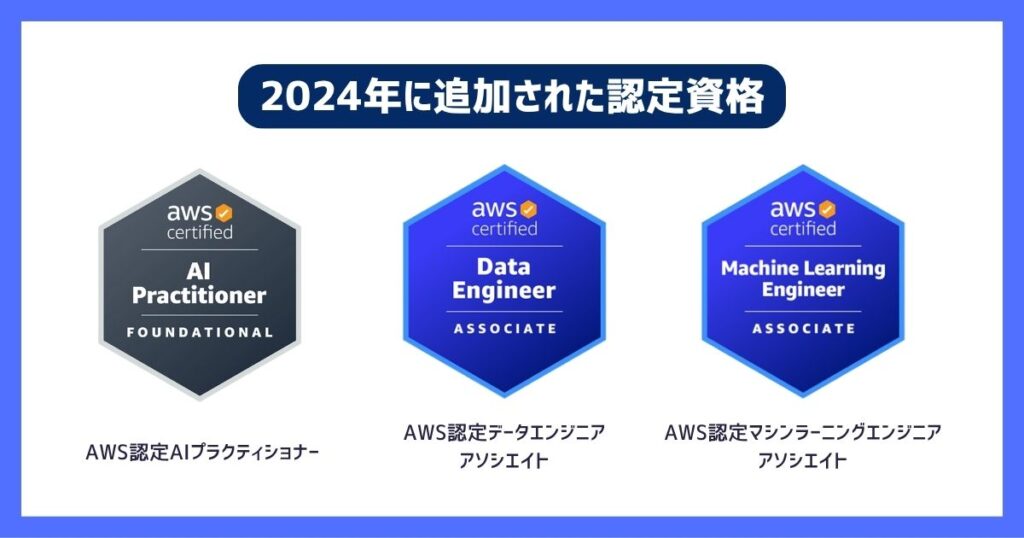 2024年に追加された認定資格

aws certified
AI Practitioner
FOUNDATIONAL

AWS認定AIプラクティショナー

aws certified
Data Engineer
ASSOCIATE

AWS認定データエンジニア アソシエイト

aws certified
Machine Learning Engineer
ASSOCIATE

AWS認定マシンラーニングエンジニア アソシエイト